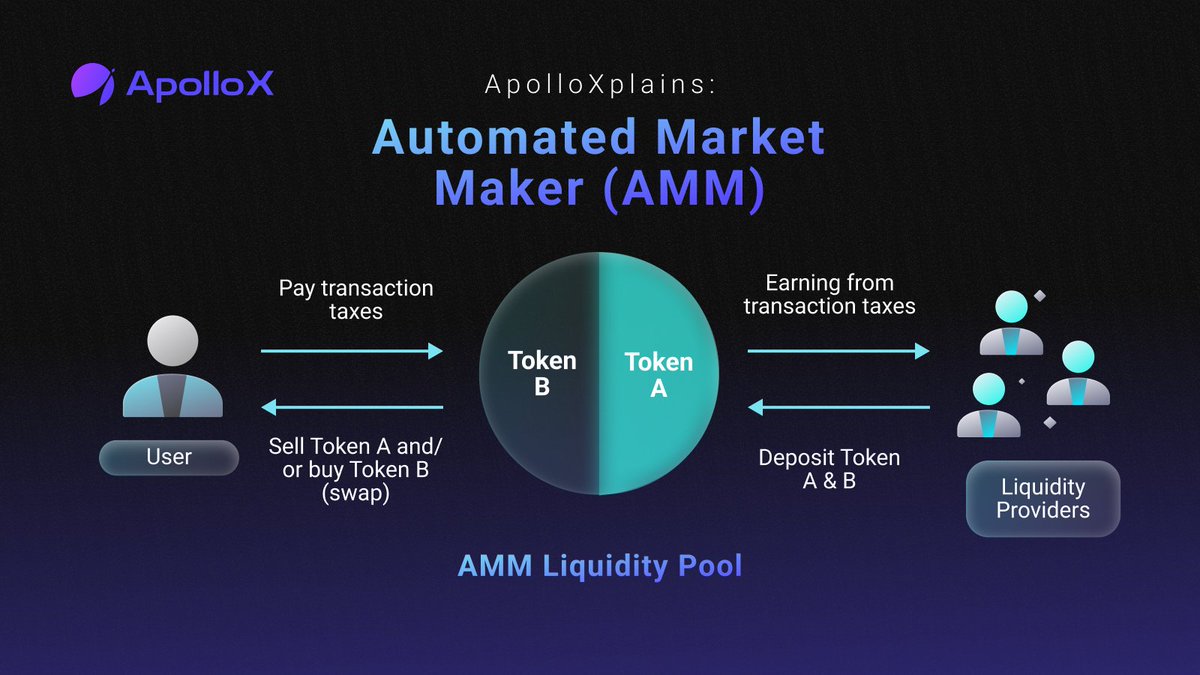 ApolloX

ApolloXplains:

Automated Market Maker (AMM)

Pay transaction taxes

Sell Token A and/ or buy Token B (swap)

User

Token B

Token A

Earning from transaction taxes

Deposit Token A & B

Liquidity Providers

AMM Liquidity Pool